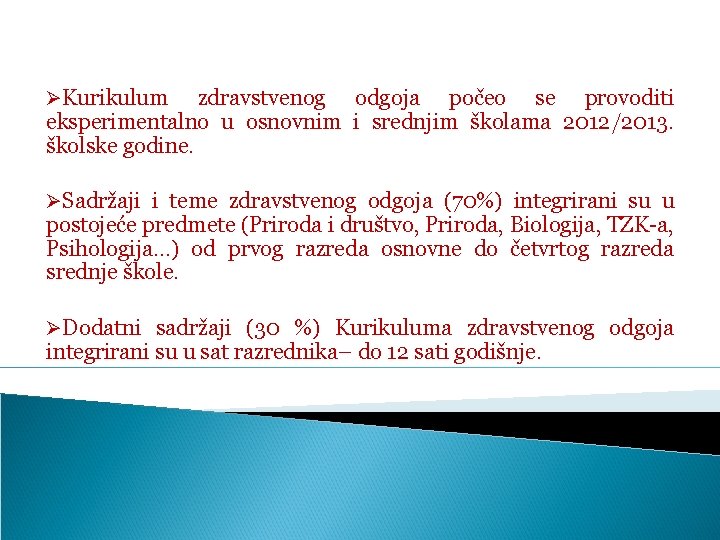 ➢Kurikulum zdravstvenog odgoja počeo se provoditi eksperimentalno u osnovnim i srednjim školama 2012/2013. školske godine.

➢Sadržaji i teme zdravstvenog odgoja (70%) integrirani su u postojeće predmete (Priroda i društvo, Priroda, Biologija, TZK-a, Psihologija...) od prvog razreda osnovne do četvrtog razreda srednje škole.

➢Dodatni sadržaji (30 %) Kurikuluma zdravstvenog odgoja integrirani su u sat razrednika– do 12 sati godišnje.